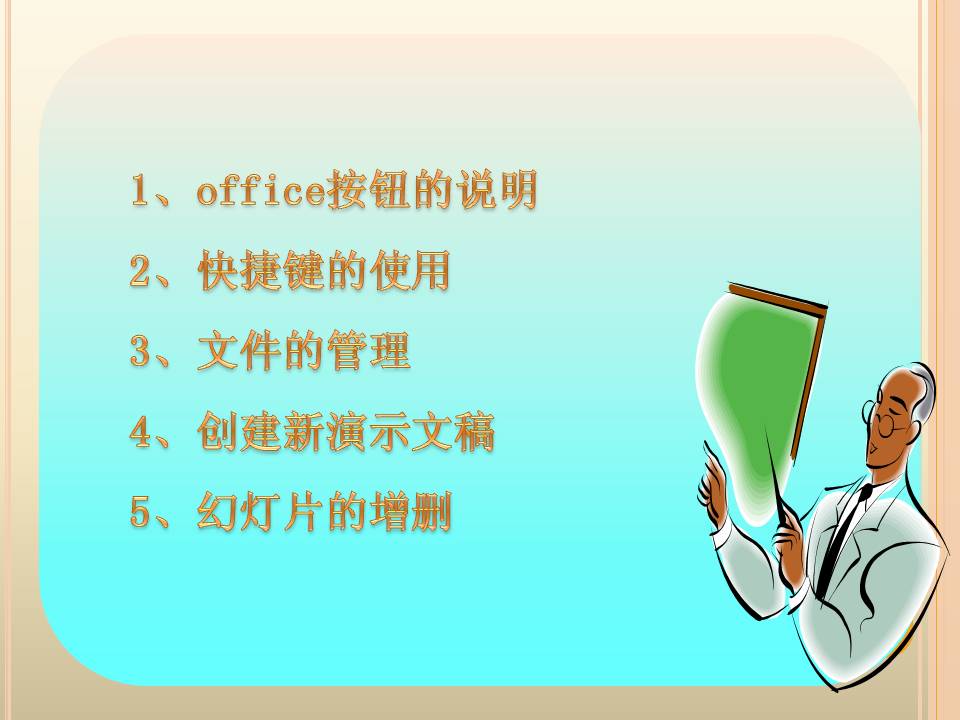 1、office按钮的说明

2、快捷键的使用

3、文件的管理

4、创建新演示文稿

5、幻灯片的增删